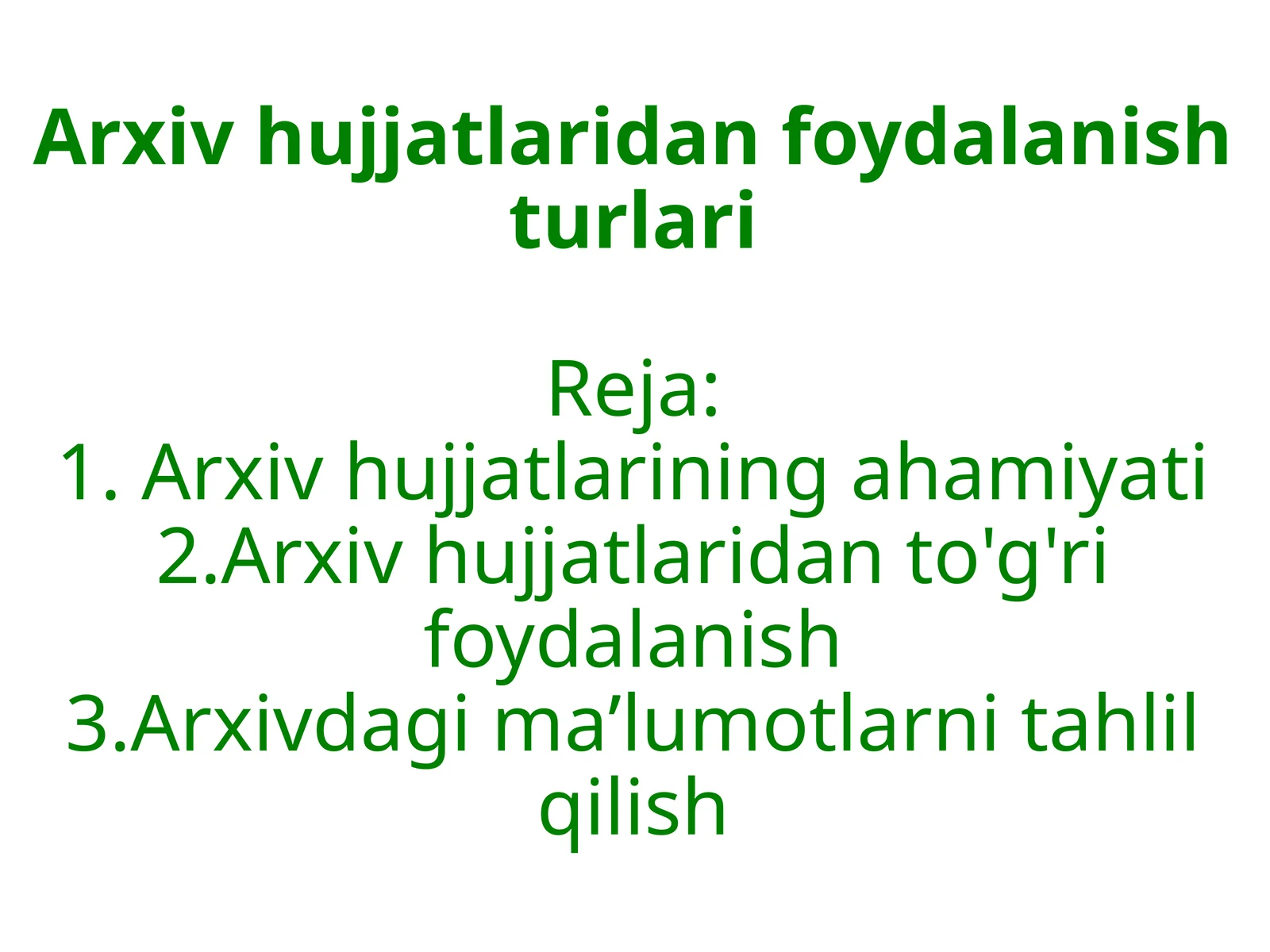 Arxiv hujjatlaridan foydalanish turlari

Reja:
1. Arxiv hujjatlarining ahamiyati
2.Arxiv hujjatlaridan to'g'ri foydalanish
3.Arxivdagi ma’lumotlarni tahlil qilish